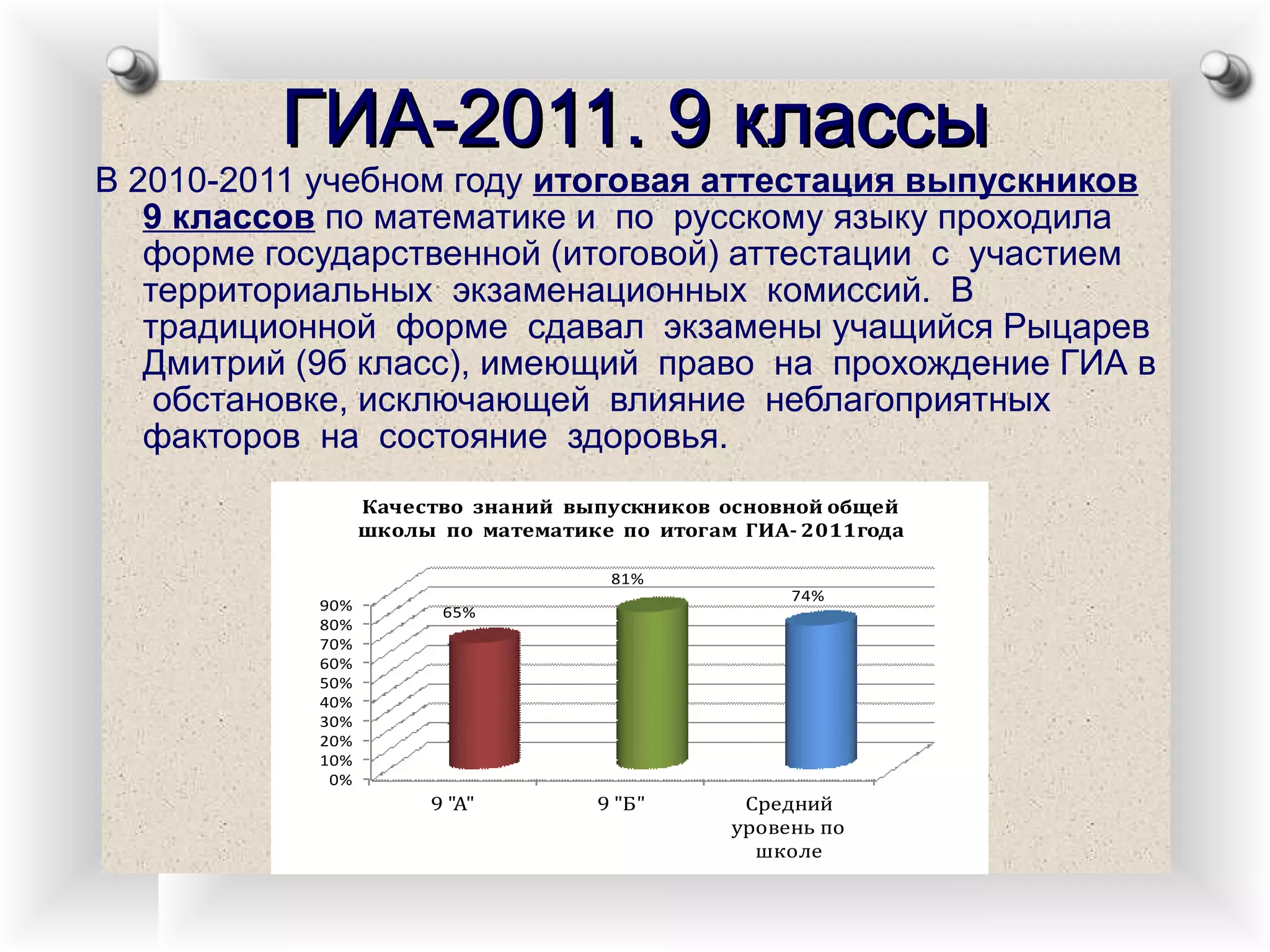 ГИА-2011. 9 классы

В 2010-2011 учебном году итоговая аттестация выпускников 9 классов по математике и по русскому языку проходила форме государственной (итоговой) аттестации с участием территориальных экзаменационных комиссий. В традиционной форме сдавал экзамены учащийся Рыцарев Дмитрий (9б класс), имеющий право на прохождение ГИА в обстановке, исключающей влияние неблагоприятных факторов на состояние здоровья.

Качество знаний выпускников основной общей школы по математике по итогам ГИА-2011года

90%
80%
70%
60%
50%
40%
30%
20%
10%
0%

65%
81%
74%

9 "А"
9 "Б"
Средний уровень по школе